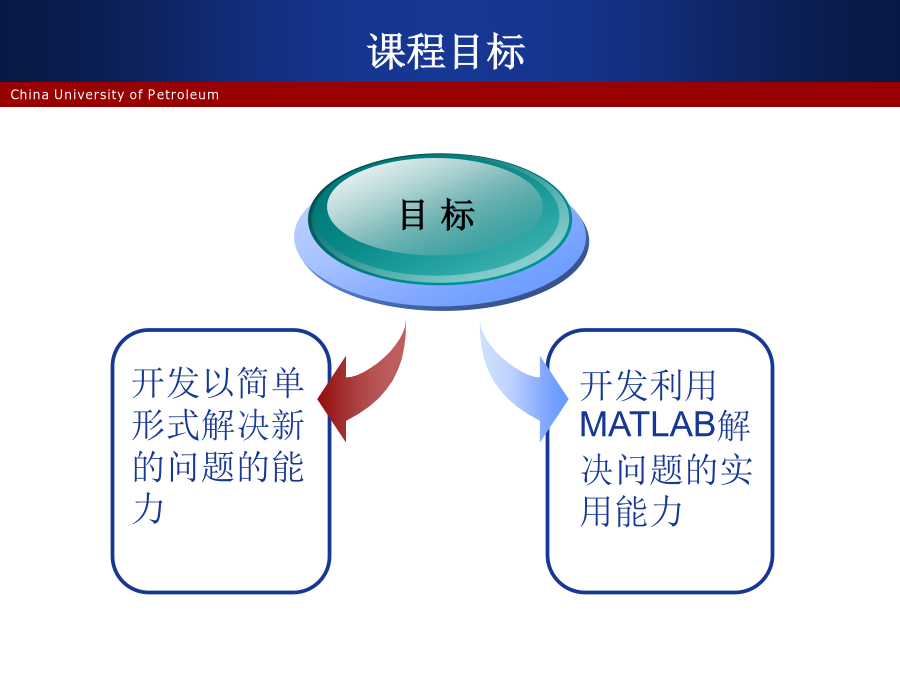 课程目标

China University of Petroleum

目 标

开发以简单形式解决新的问题的能力

开发利用MATLAB解决问题的实用能力